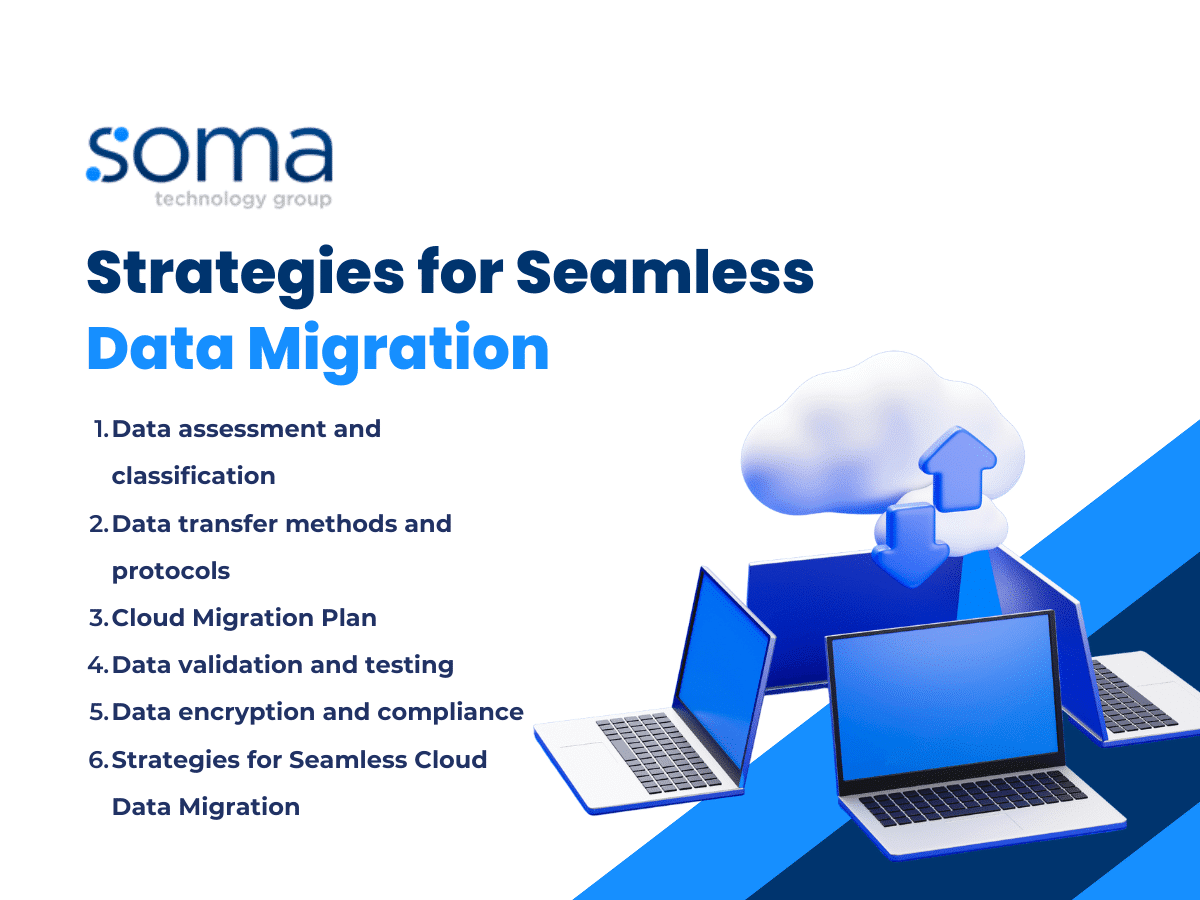 soma
technology group

Strategies for Seamless Data Migration

1. Data assessment and classification
2. Data transfer methods and protocols
3. Cloud Migration Plan
4. Data validation and testing
5. Data encryption and compliance
6. Strategies for Seamless Cloud Data Migration